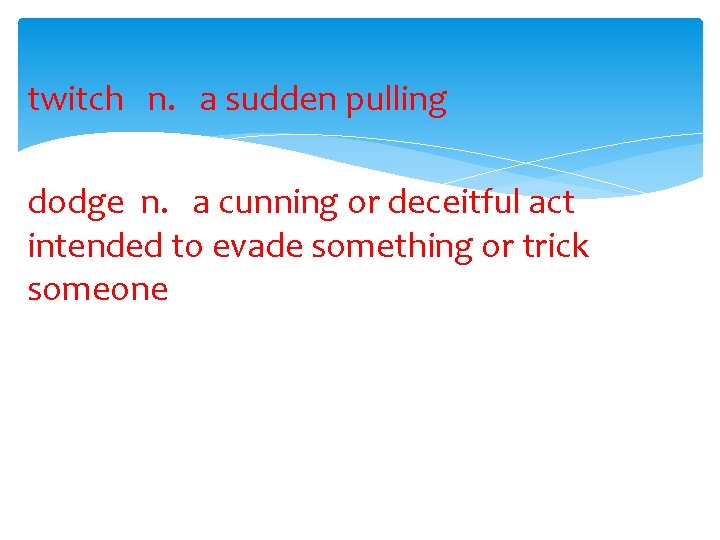 twitch n. a sudden pulling

dodge n. a cunning or deceitful act intended to evade something or trick someone